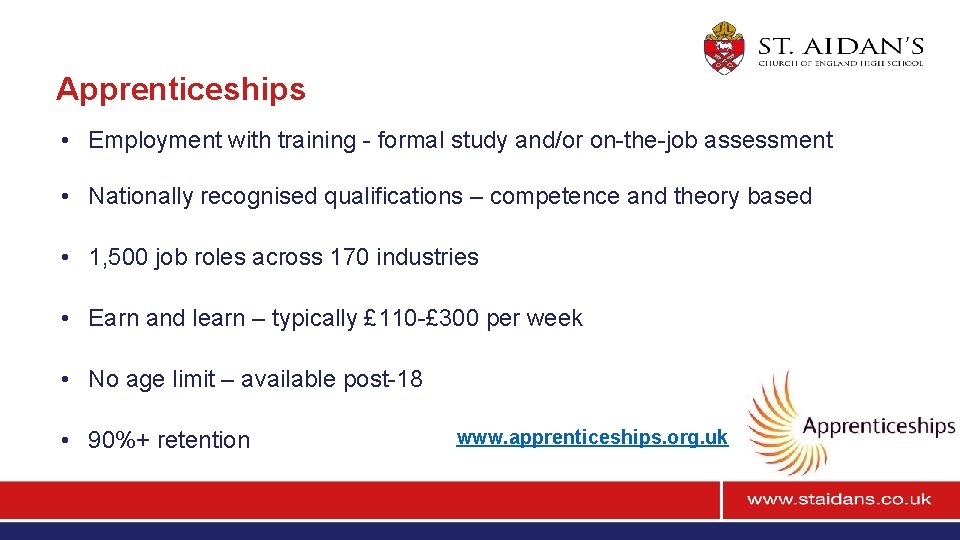 ST. AIDAN'S
CHURCH OF ENGLAND HIGH SCHOOL

Apprenticeships

• Employment with training - formal study and/or on-the-job assessment

• Nationally recognised qualifications – competence and theory based

• 1,500 job roles across 170 industries

• Earn and learn – typically £110-£300 per week

• No age limit – available post-18

• 90%+ retention

www.apprenticeships.org.uk

Apprenticeships

www.staidans.co.uk